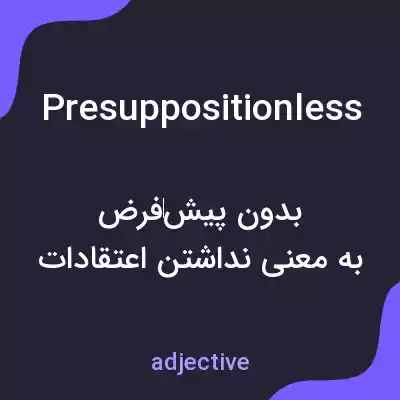 Presuppositionless

بدون پیش‌فرض
به معنی نداشتن اعتقادات

adjective